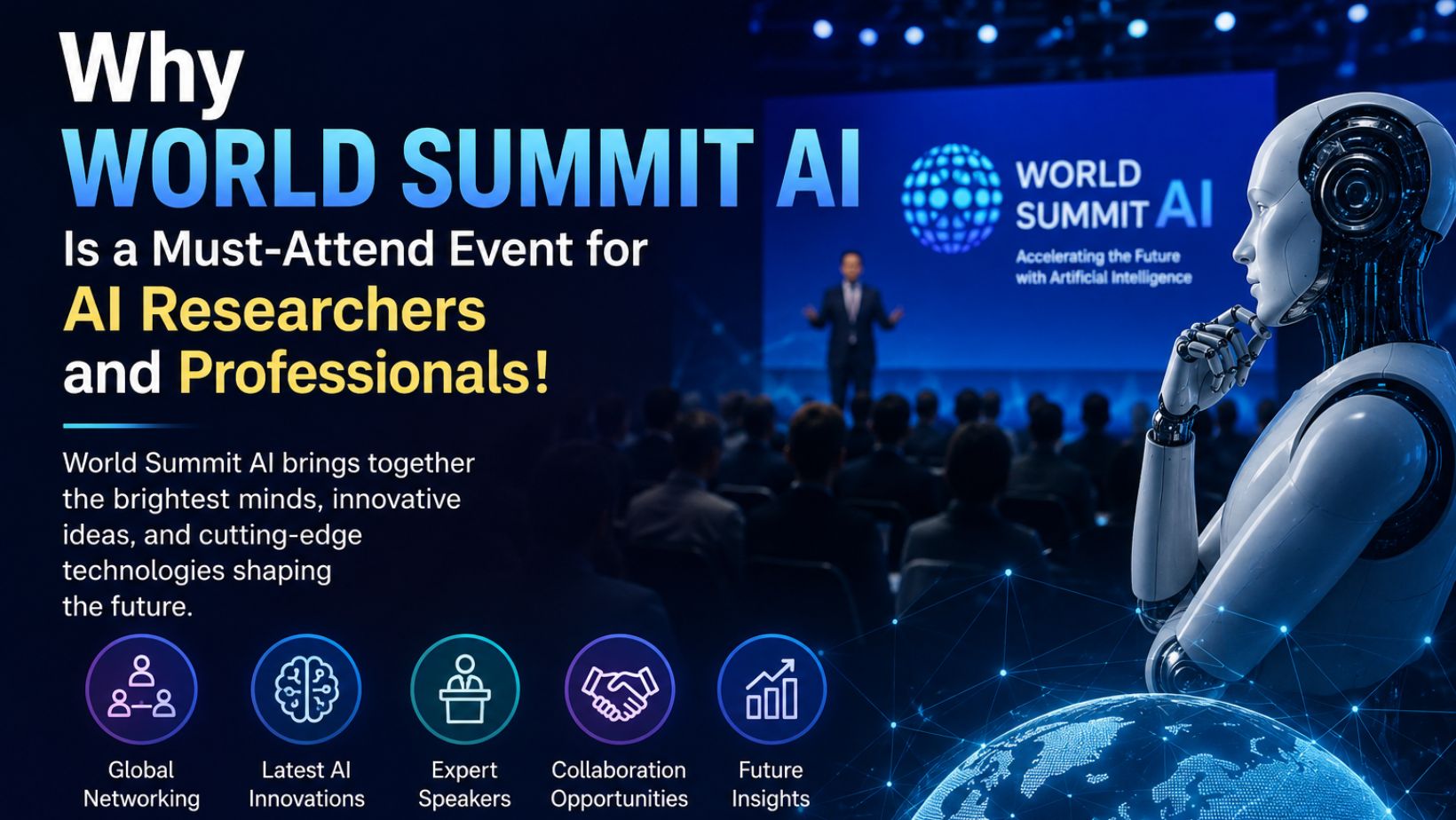 Why
WORLD SUMMIT AI
Is a Must-Attend Event for
AI Researchers
and Professionals!

World Summit AI brings together the brightest minds, innovative ideas, and cutting-edge technologies shaping the future.

Global Networking

Latest AI Innovations

Expert Speakers

Collaboration Opportunities

Future Insights

WORLD SUMMIT AI
Accelerating the Future with Artificial Intelligence